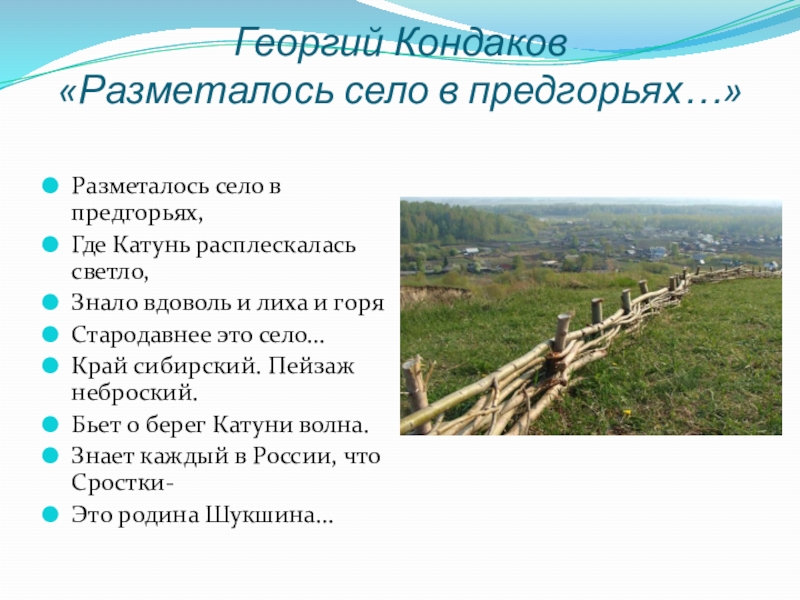 Георгий Кондаков
«Разметалось село в предгорьях…»

Разметалось село в предгорьях,

Где Катунь расплескалась светло,

Знало вдоволь и лиха и горя

Стародавнее это село…

Край сибирский. Пейзаж неброский.

Бьет о берег Катуни волна.

Знает каждый в России, что Сростки-

Это родина Шукшина…